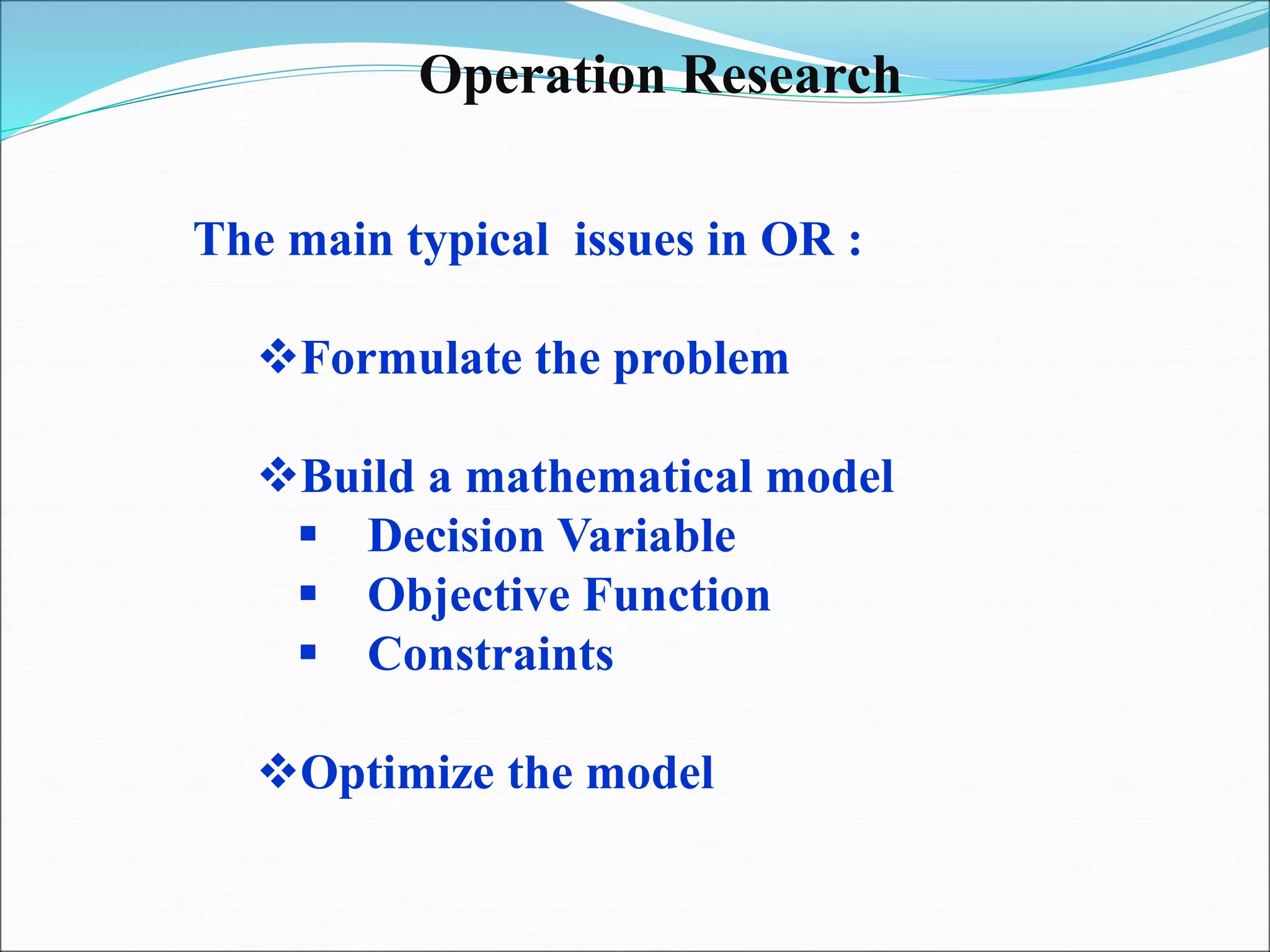 Operation Research

The main typical issues in OR :

❖Formulate the problem

❖Build a mathematical model
▪ Decision Variable
▪ Objective Function
▪ Constraints

❖Optimize the model